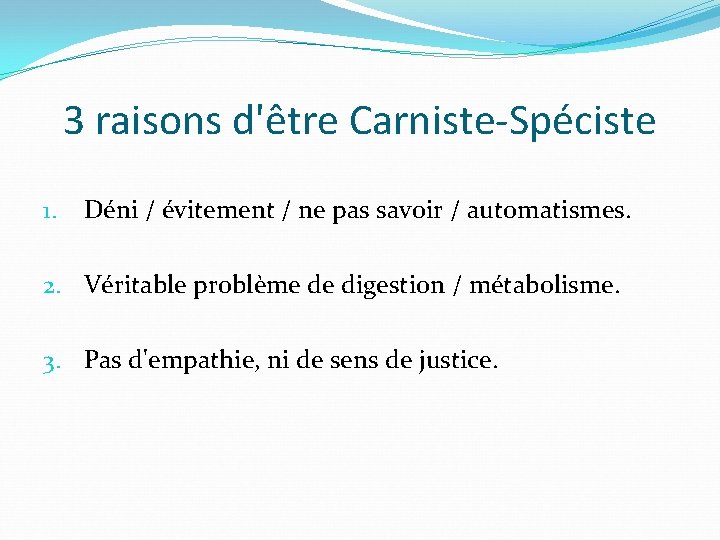 3 raisons d'être Carniste-Spéciste

1. Déni / évitement / ne pas savoir / automatismes.

2. Véritable problème de digestion / métabolisme.

3. Pas d'empathie, ni de sens de justice.